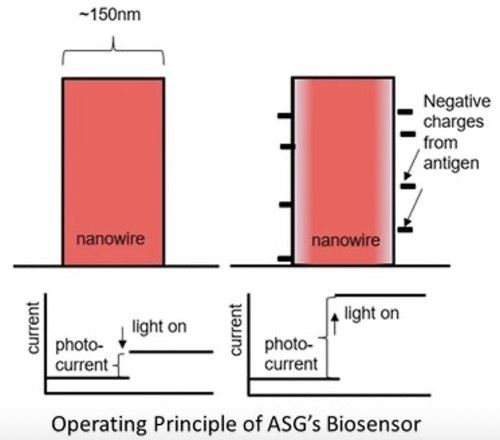 ~150nm

nanowire

nanowire

Negative charges from antigen

current

photo-current

light on

current

photo-current

light on

Operating Principle of ASG's Biosensor